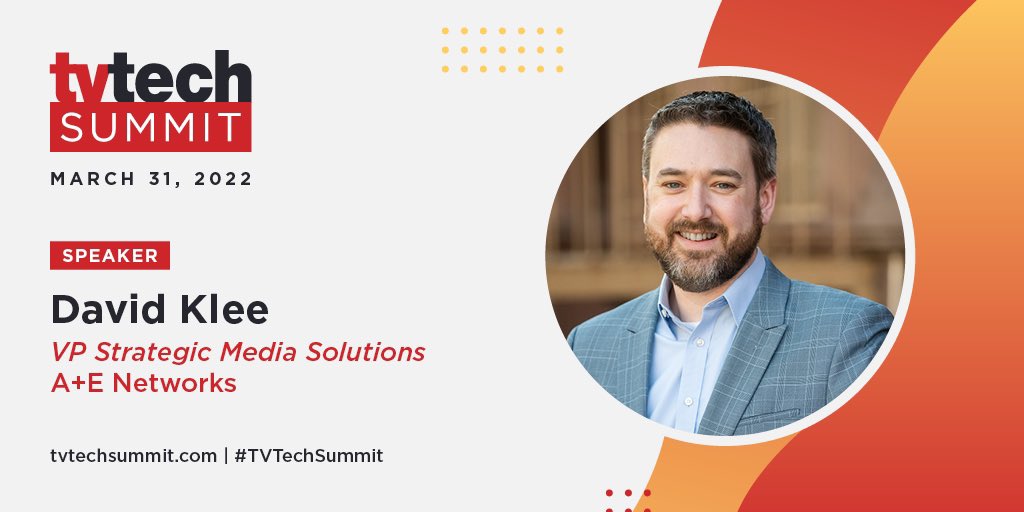 tvtech SUMMIT

MARCH 31, 2022

SPEAKER

David Klee

VP Strategic Media Solutions

A+E Networks

tvtechsummit.com | #TVTechSummit